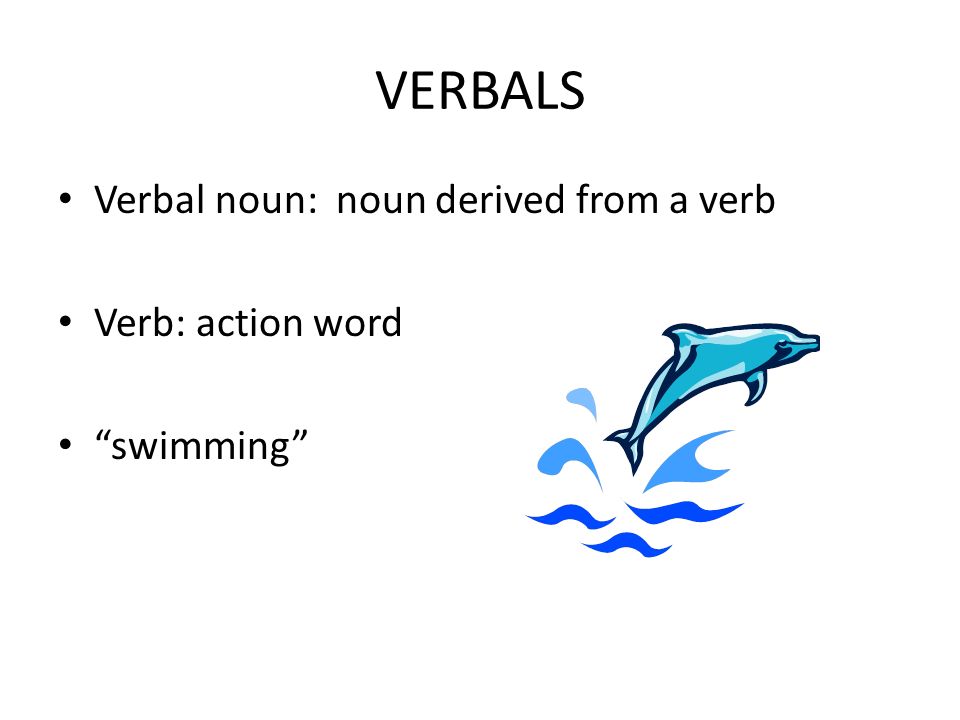 VERBALS

• Verbal noun: noun derived from a verb

• Verb: action word

• “swimming”